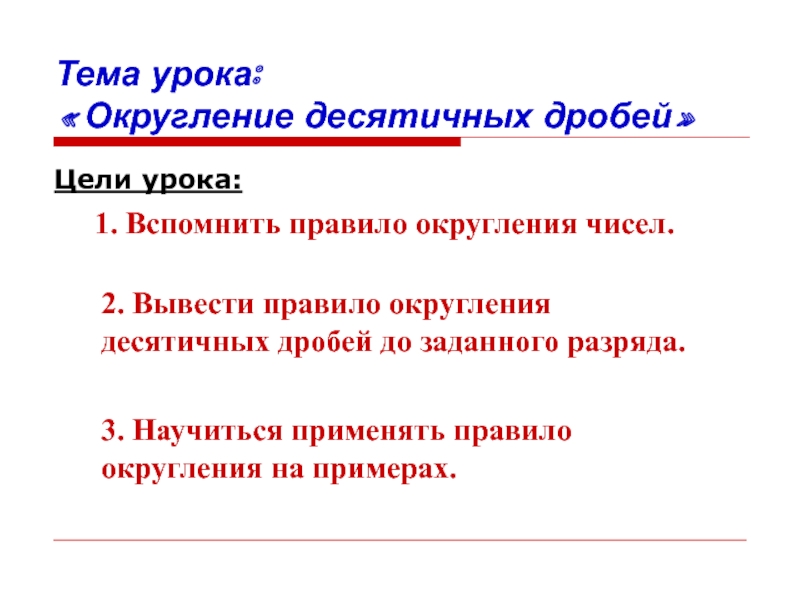 Тема урока:
«Округление десятичных дробей»

Цели урока:

1. Вспомнить правило округления чисел.

2. Вывести правило округления десятичных дробей до заданного разряда.

3. Научиться применять правило округления на примерах.